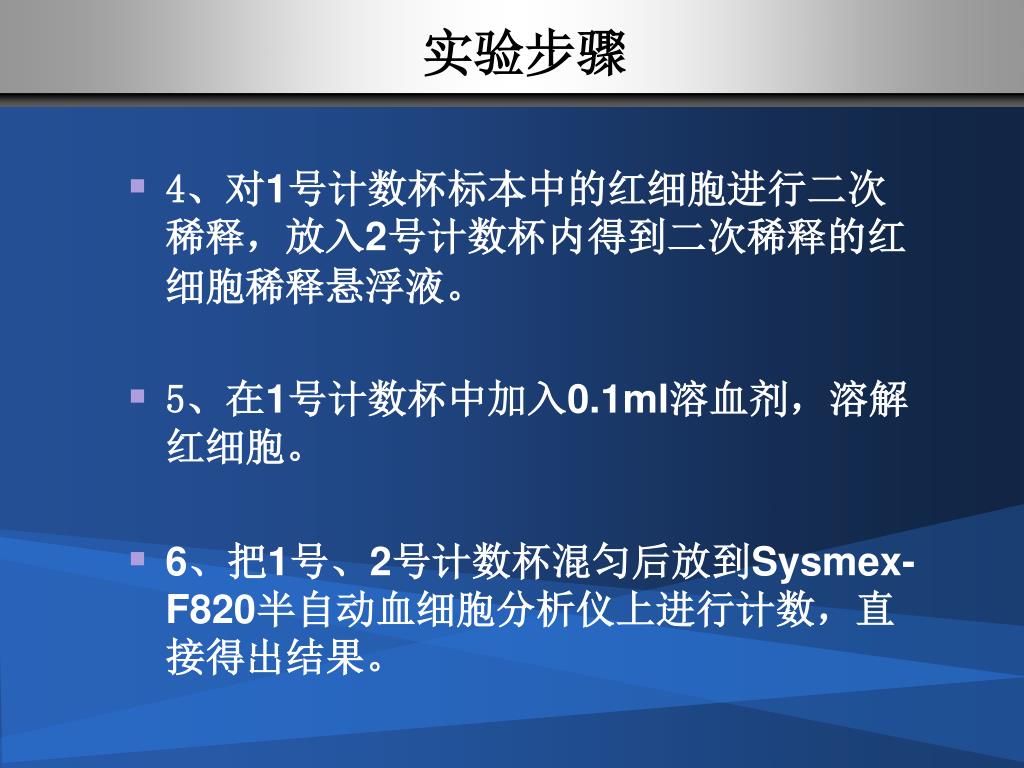 实验步骤

4、对1号计数杯标本中的红细胞进行二次稀释，放入2号计数杯内得到二次稀释的红细胞稀释悬浮液。

5、在1号计数杯中加入0.1ml溶血剂，溶解红细胞。

6、把1号、2号计数杯混匀后放到Sysmex-F820半自动血细胞分析仪上进行计数，直接得出结果。